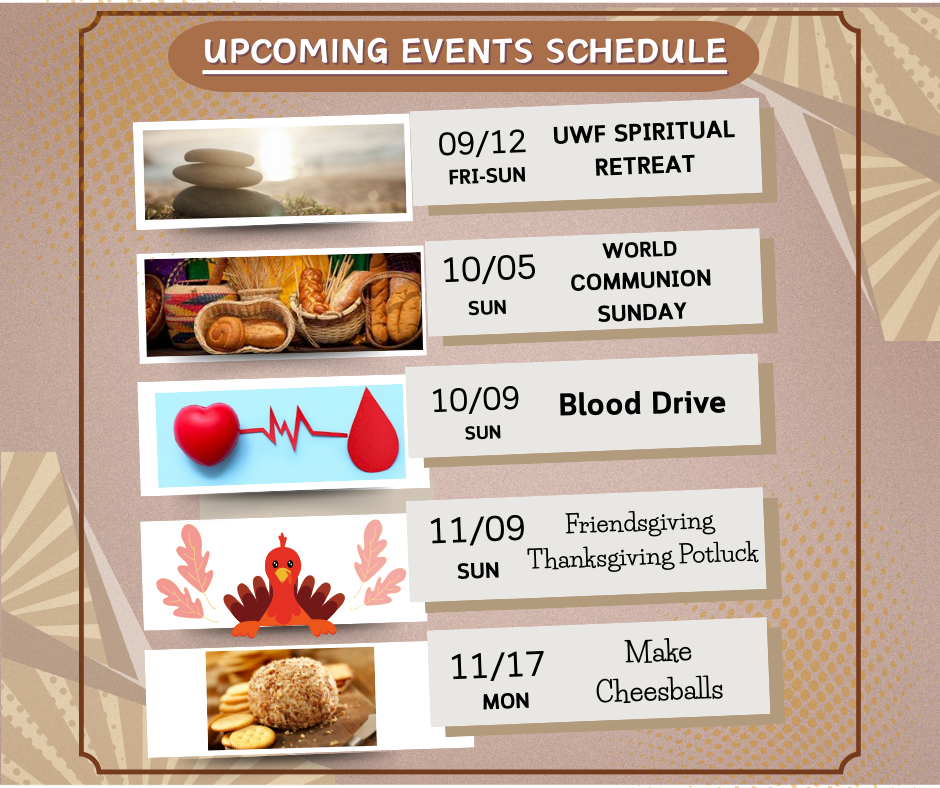 UPCOMING EVENTS SCHEDULE

09/12
FRI-SUN
UWF SPIRITUAL RETREAT

10/05
SUN
WORLD COMMUNION SUNDAY

10/09
SUN
Blood Drive

11/09
SUN
Friendsgiving Thanksgiving Potluck

11/17
MON
Make Cheesballs